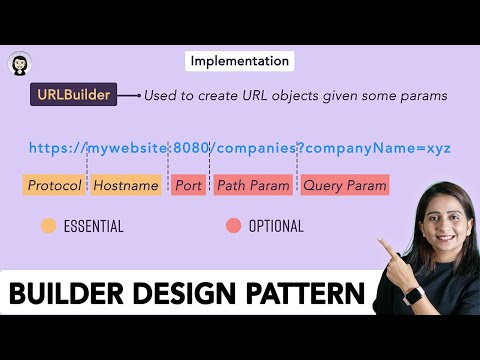 Implementation

URLBuilder Used to create URL objects given some params

https://mywebsite:8080/companies?companyName=xyz

Protocol Hostname Port Path Param Query Param

ESSENTIAL OPTIONAL

BUILDER DESIGN PATTERN